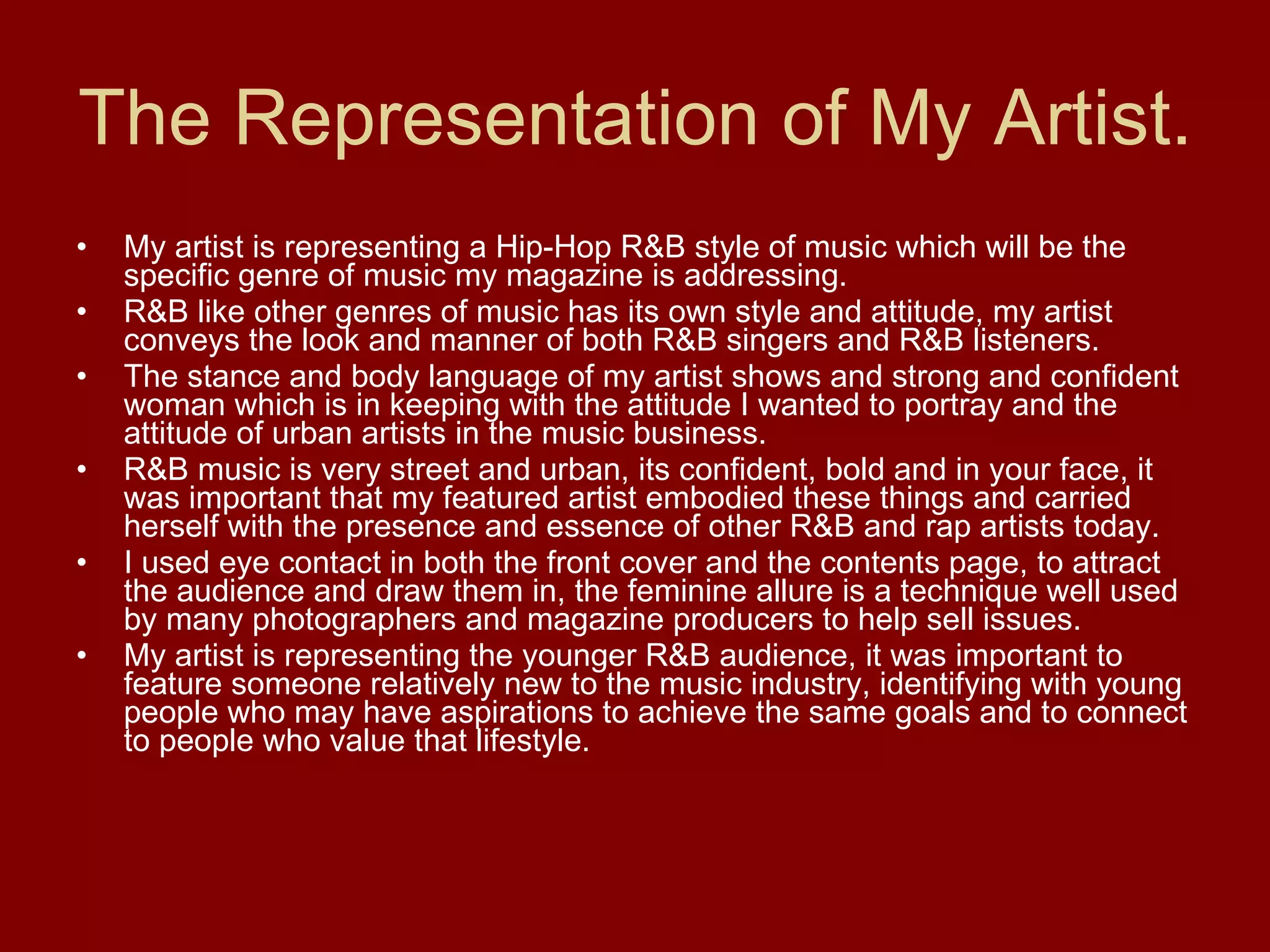 The Representation of My Artist.

• My artist is representing a Hip-Hop R&B style of music which will be the specific genre of music my magazine is addressing.
• R&B like other genres of music has its own style and attitude, my artist conveys the look and manner of both R&B singers and R&B listeners.
• The stance and body language of my artist shows and strong and confident woman which is in keeping with the attitude I wanted to portray and the attitude of urban artists in the music business.
• R&B music is very street and urban, its confident, bold and in your face, it was important that my featured artist embodied these things and carried herself with the presence and essence of other R&B and rap artists today.
• I used eye contact in both the front cover and the contents page, to attract the audience and draw them in, the feminine allure is a technique well used by many photographers and magazine producers to help sell issues.
• My artist is representing the younger R&B audience, it was important to feature someone relatively new to the music industry, identifying with young people who may have aspirations to achieve the same goals and to connect to people who value that lifestyle.